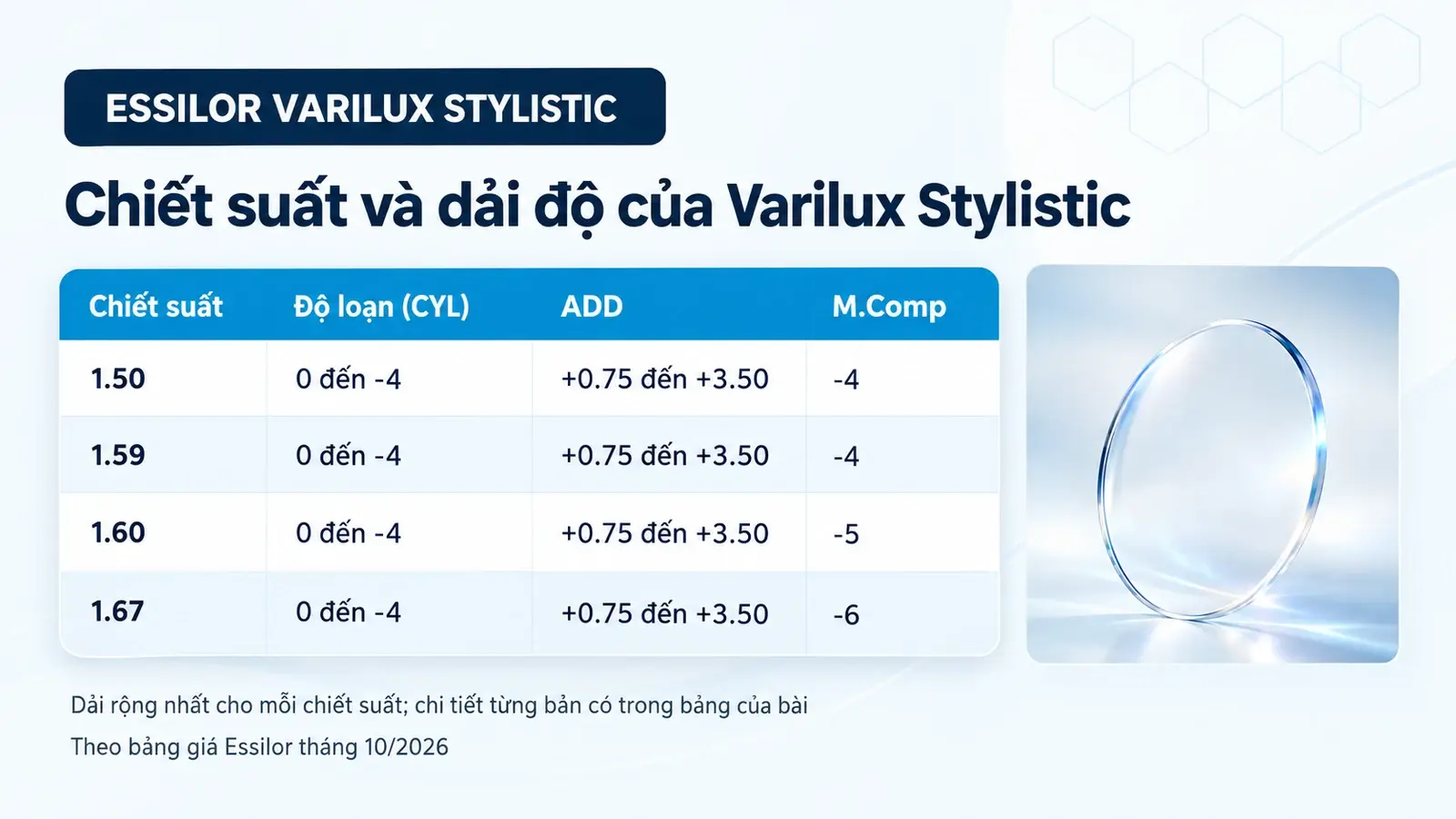 ESSILOR VARILUX STYLISTIC

Chiết suất và dải độ của Varilux Stylistic

| Chiết suất | Độ loạn (CYL) | ADD | M.Comp |
|---|---|---|---|
| 1.50 | 0 đến -4 | +0.75 đến +3.50 | -4 |
| 1.59 | 0 đến -4 | +0.75 đến +3.50 | -4 |
| 1.60 | 0 đến -4 | +0.75 đến +3.50 | -5 |
| 1.67 | 0 đến -4 | +0.75 đến +3.50 | -6 |

Dải rộng nhất cho mỗi chiết suất; chi tiết từng bản có trong bảng của bài

Theo bảng giá Essilor tháng 10/2026